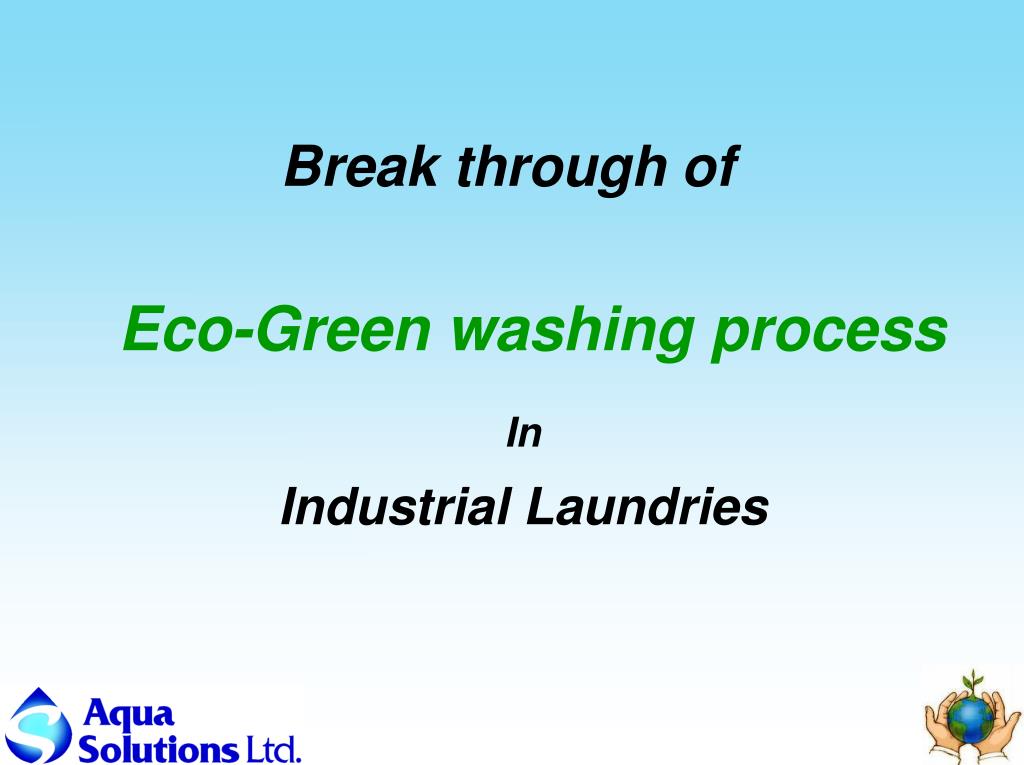 Break through of

Eco-Green washing process

In

Industrial Laundries

Aqua Solutions Ltd.